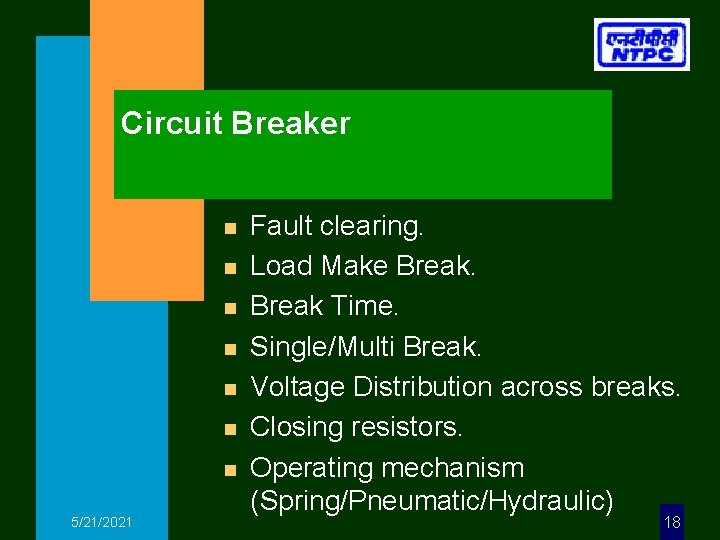 एनटीपीसी
NTPC

Circuit Breaker

- Fault clearing.
- Load Make Break.
- Break Time.
- Single/Multi Break.
- Voltage Distribution across breaks.
- Closing resistors.
- Operating mechanism (Spring/Pneumatic/Hydraulic)

5/21/2021

18